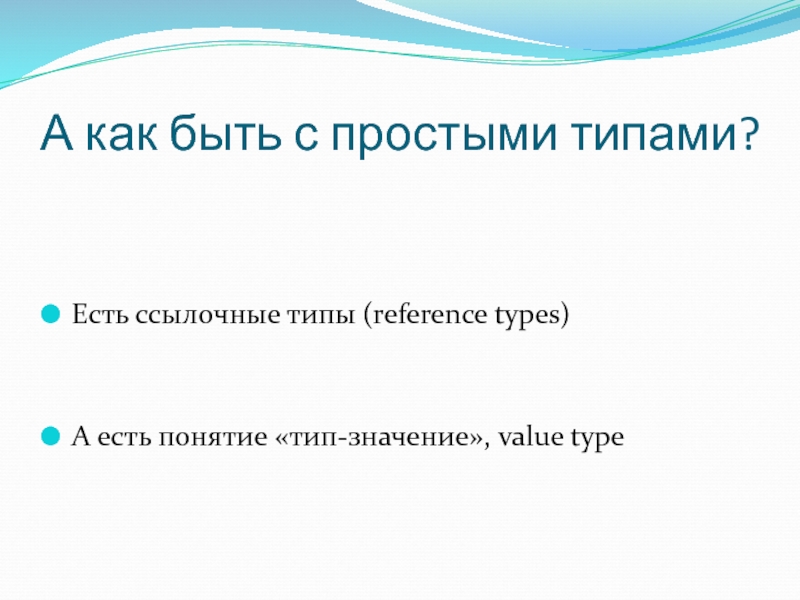 А как быть с простыми типами?

Есть ссылочные типы (reference types)

А есть понятие «тип-значение», value type